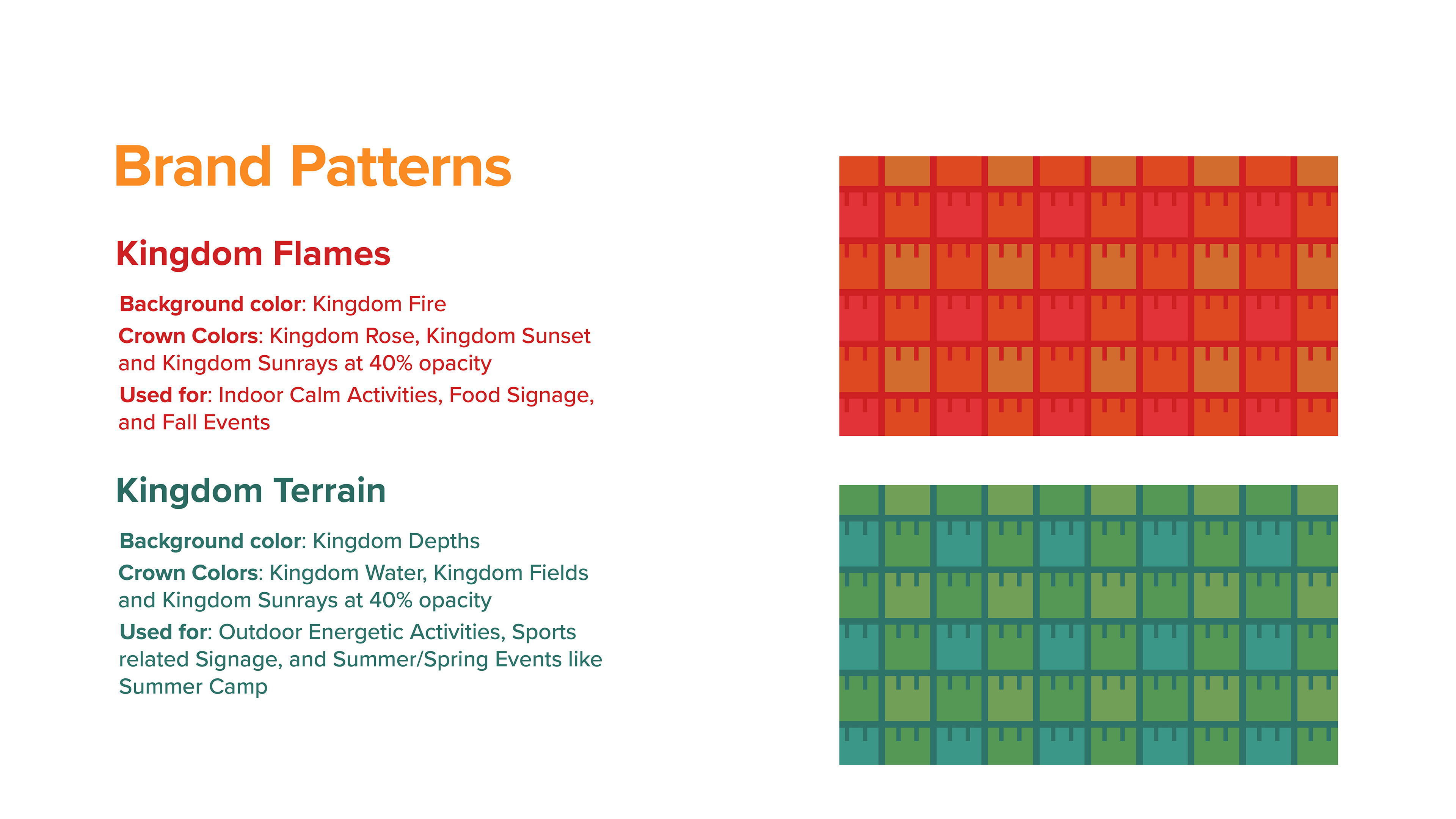 Brand Patterns

Kingdom Flames

Background color: Kingdom Fire

Crown Colors: Kingdom Rose, Kingdom Sunset and Kingdom Sunrays at 40% opacity

Used for: Indoor Calm Activities, Food Signage, and Fall Events

Kingdom Terrain

Background color: Kingdom Depths

Crown Colors: Kingdom Water, Kingdom Fields and Kingdom Sunrays at 40% opacity

Used for: Outdoor Energetic Activities, Sports related Signage, and Summer/Spring Events like Summer Camp